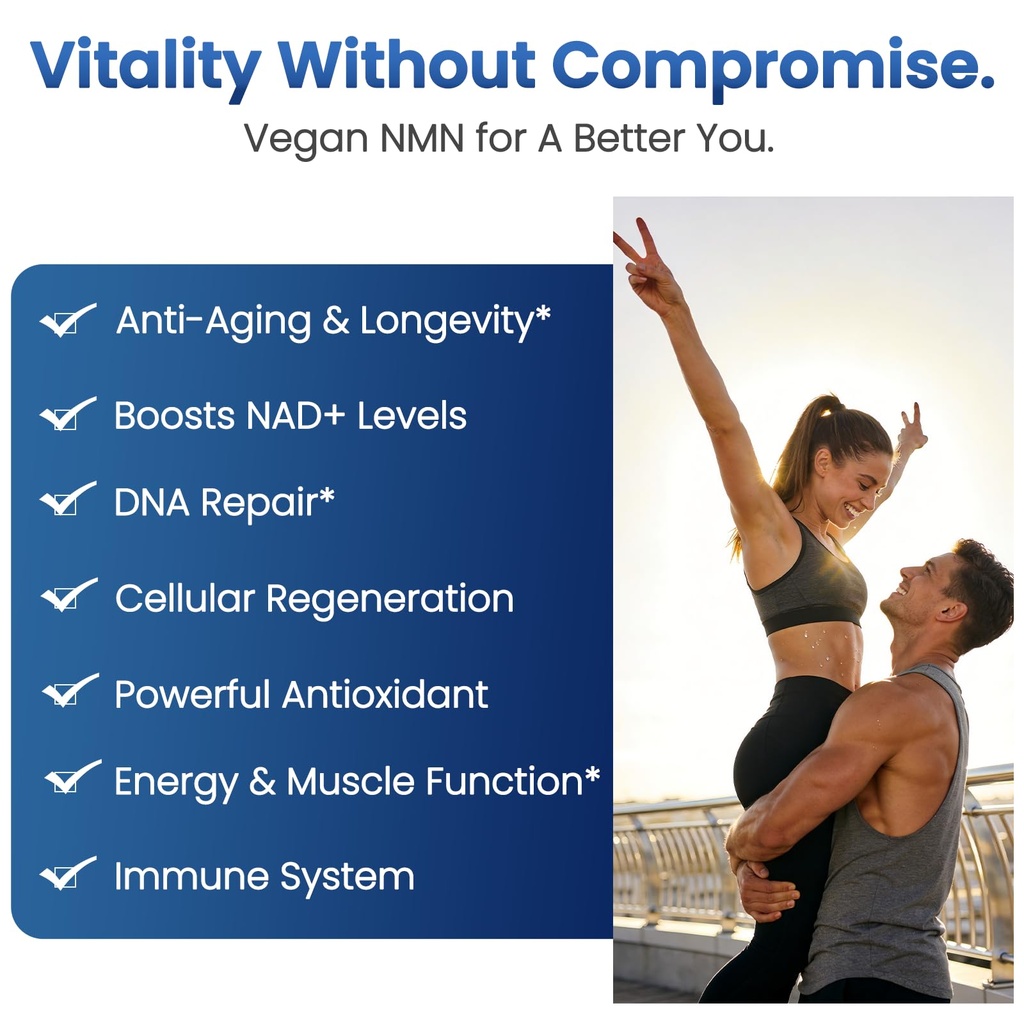 Vitality Without Compromise.
Vegan NMN for A Better You.

Anti-Aging & Longevity*

Boosts NAD+ Levels

DNA Repair*

Cellular Regeneration

Powerful Antioxidant

Energy & Muscle Function*

Immune System